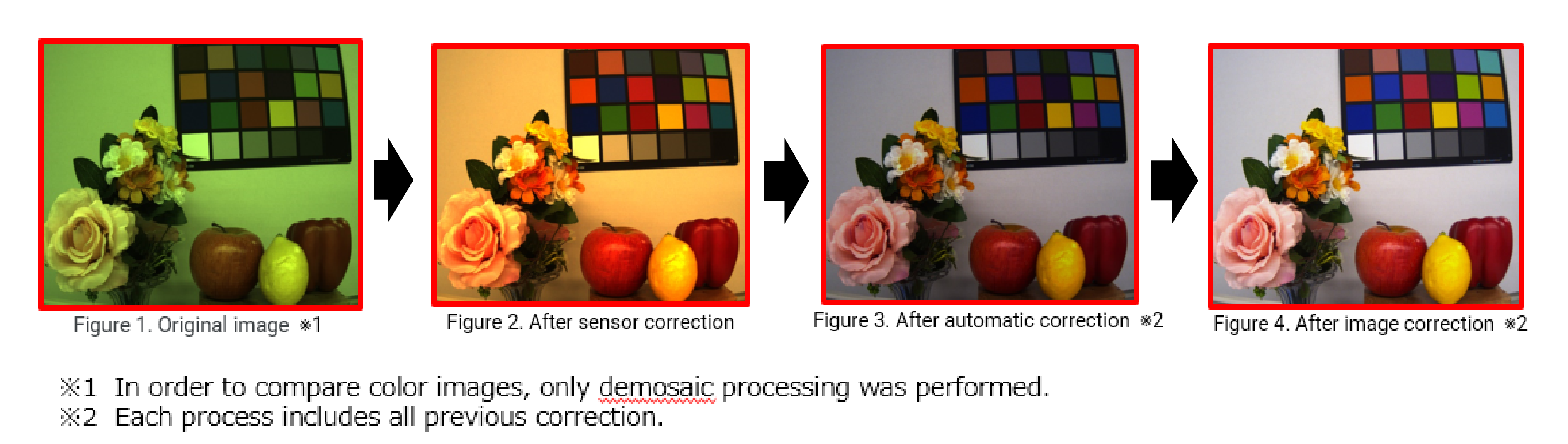 Figure 1. Original image ※1

Figure 2. After sensor correction

Figure 3. After automatic correction ※2

Figure 4. After image correction ※2

※1 In order to compare color images, only demosaic processing was performed.
※2 Each process includes all previous correction.